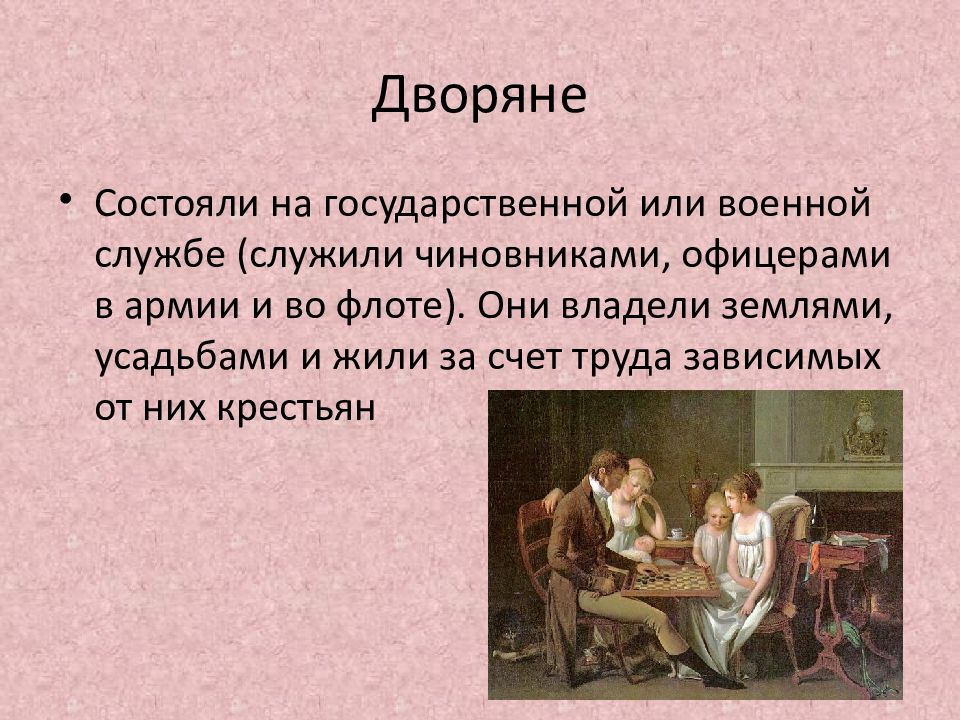 Дворяне

• Состояли на государственной или военной службе (служили чиновниками, офицерами в армии и во флоте). Они владели землями, усадьбами и жили за счет труда зависимых от них крестьян